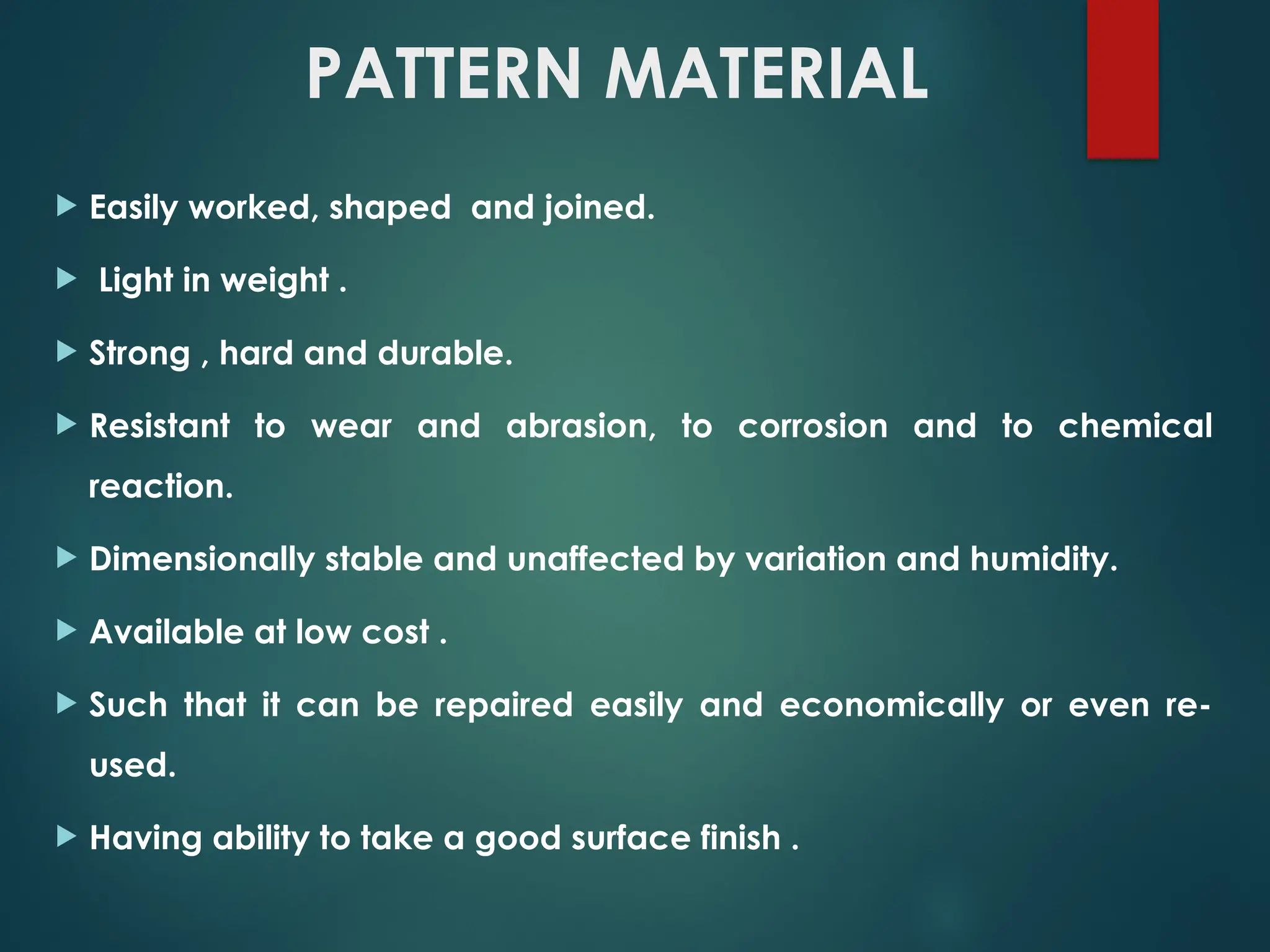 PATTERN MATERIAL

▶ Easily worked, shaped and joined.

▶ Light in weight .

▶ Strong , hard and durable.

▶ Resistant to wear and abrasion, to corrosion and to chemical reaction.

▶ Dimensionally stable and unaffected by variation and humidity.

▶ Available at low cost .

▶ Such that it can be repaired easily and economically or even re-used.

▶ Having ability to take a good surface finish .